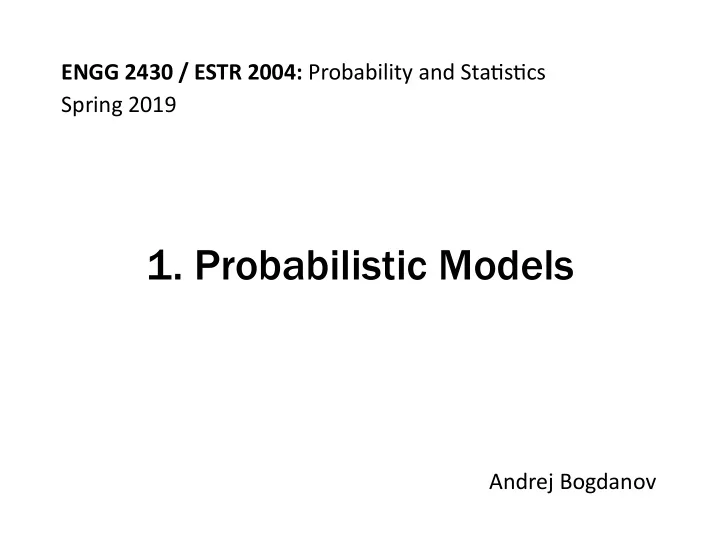 ENGG 2430 / ESTR 2004: Probability and Statistics
Spring 2019

1. Probabilistic Models

Andrej Bogdanov